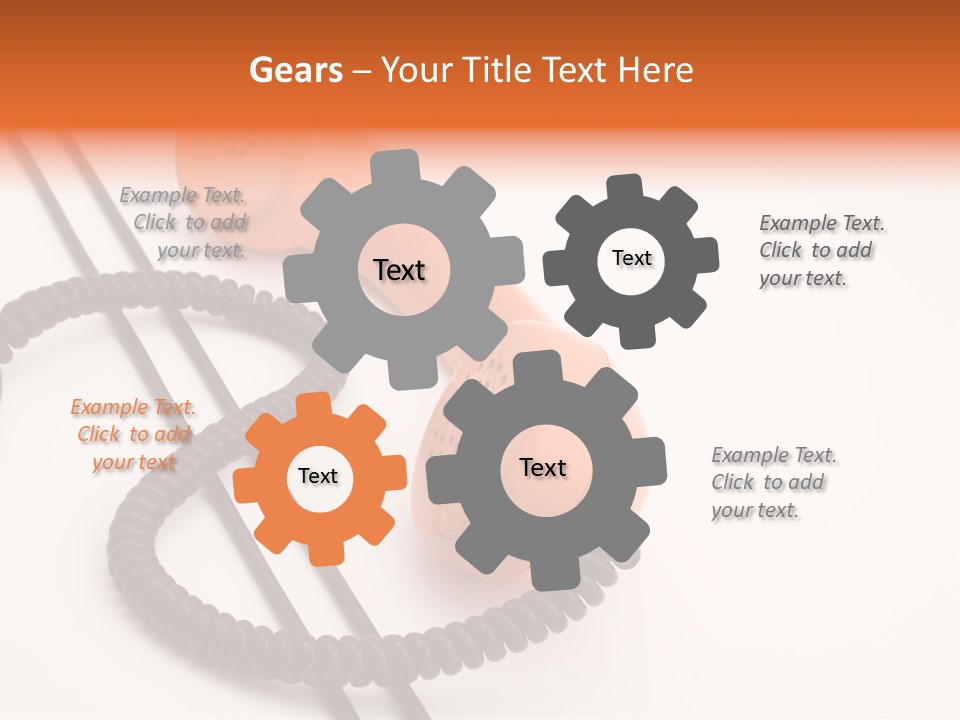 Gears – Your Title Text Here

Example Text. Click to add your text.

Text

Text

Example Text. Click to add your text.

Example Text. Click to add your text

Text

Text

Example Text. Click to add your text.